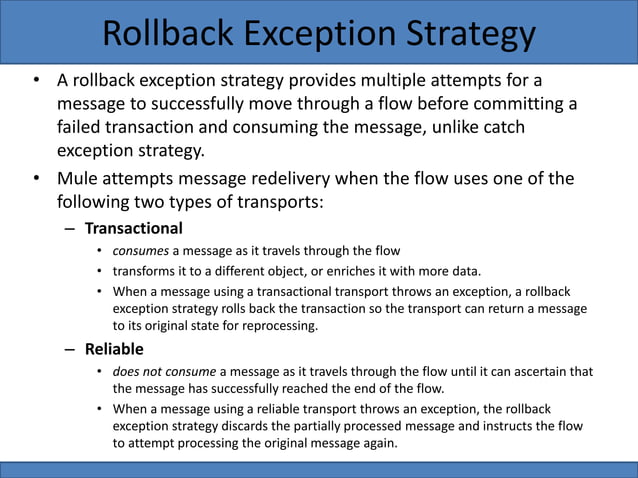 Rollback Exception Strategy

• A rollback exception strategy provides multiple attempts for a message to successfully move through a flow before committing a failed transaction and consuming the message, unlike catch exception strategy.

• Mule attempts message redelivery when the flow uses one of the following two types of transports:

– Transactional

• consumes a message as it travels through the flow

• transforms it to a different object, or enriches it with more data.

• When a message using a transactional transport throws an exception, a rollback exception strategy rolls back the transaction so the transport can return a message to its original state for reprocessing.

– Reliable

• does not consume a message as it travels through the flow until it can ascertain that the message has successfully reached the end of the flow.

• When a message using a reliable transport throws an exception, the rollback exception strategy discards the partially processed message and instructs the flow to attempt processing the original message again.